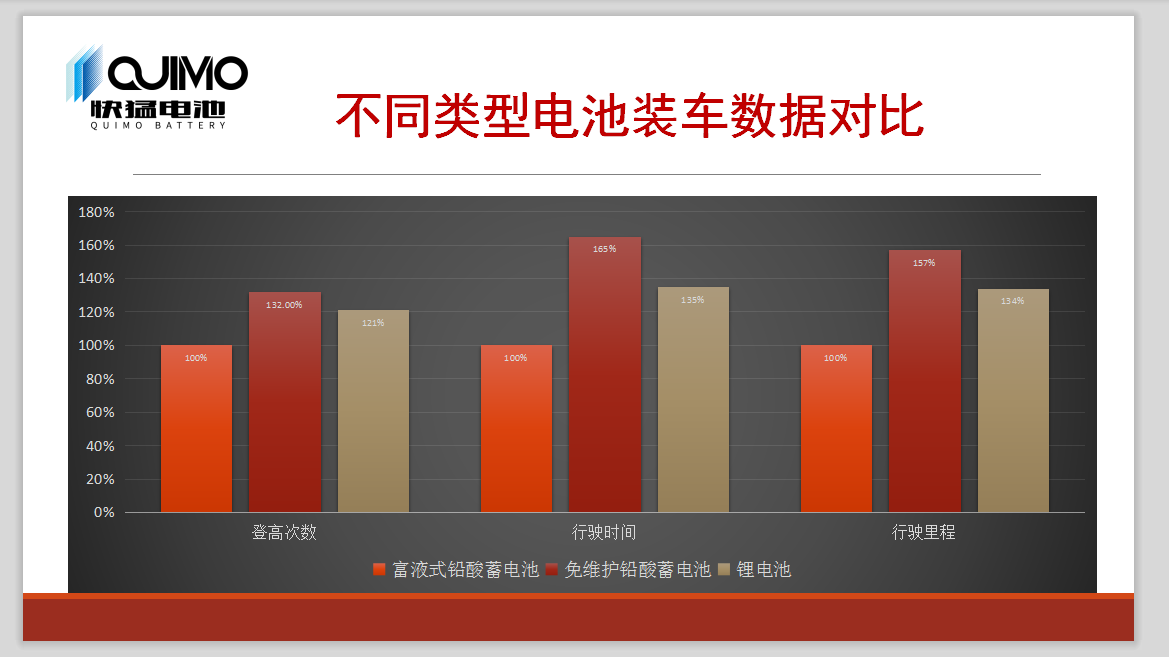 QUIMO
快猛电池
QUIMO BATTERY

不同类型电池装车数据对比

180%
160%
140%
120%
100%
80%
60%
40%
20%
0%

100%
132.00%
121%
100%
165%
135%
100%
157%
134%

登高次数
行驶时间
行驶里程

富液式铅酸蓄电池 免维护铅酸蓄电池 锂电池